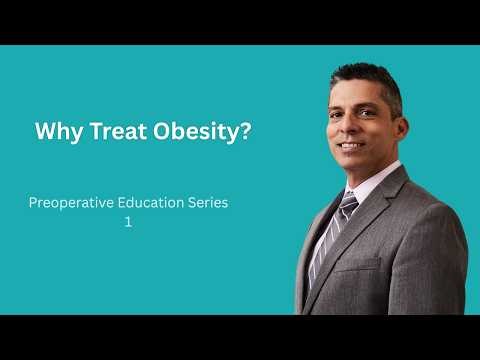 Why Treat Obesity?

Preoperative Education Series
1